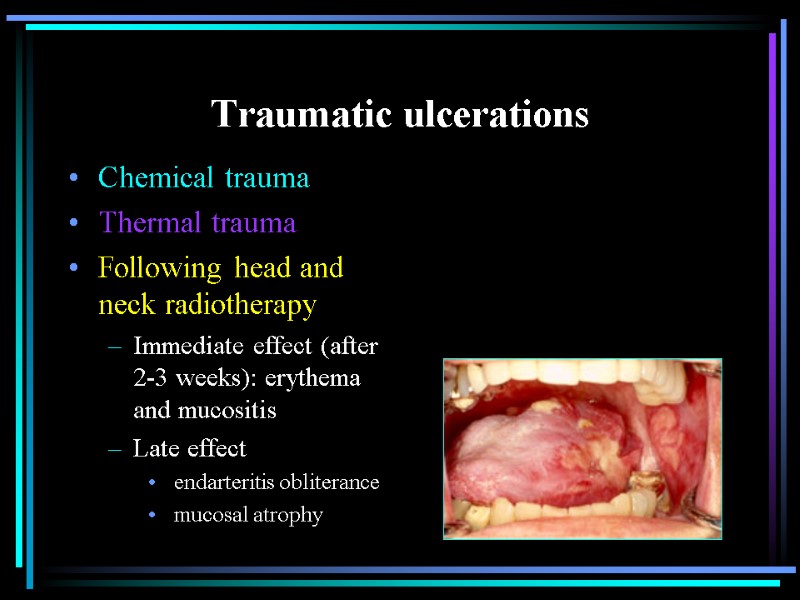 Traumatic ulcerations

• Chemical trauma
• Thermal trauma
• Following head and neck radiotherapy
– Immediate effect (after 2-3 weeks): erythema and mucositis
– Late effect
• endarteritis obliterance
• mucosal atrophy